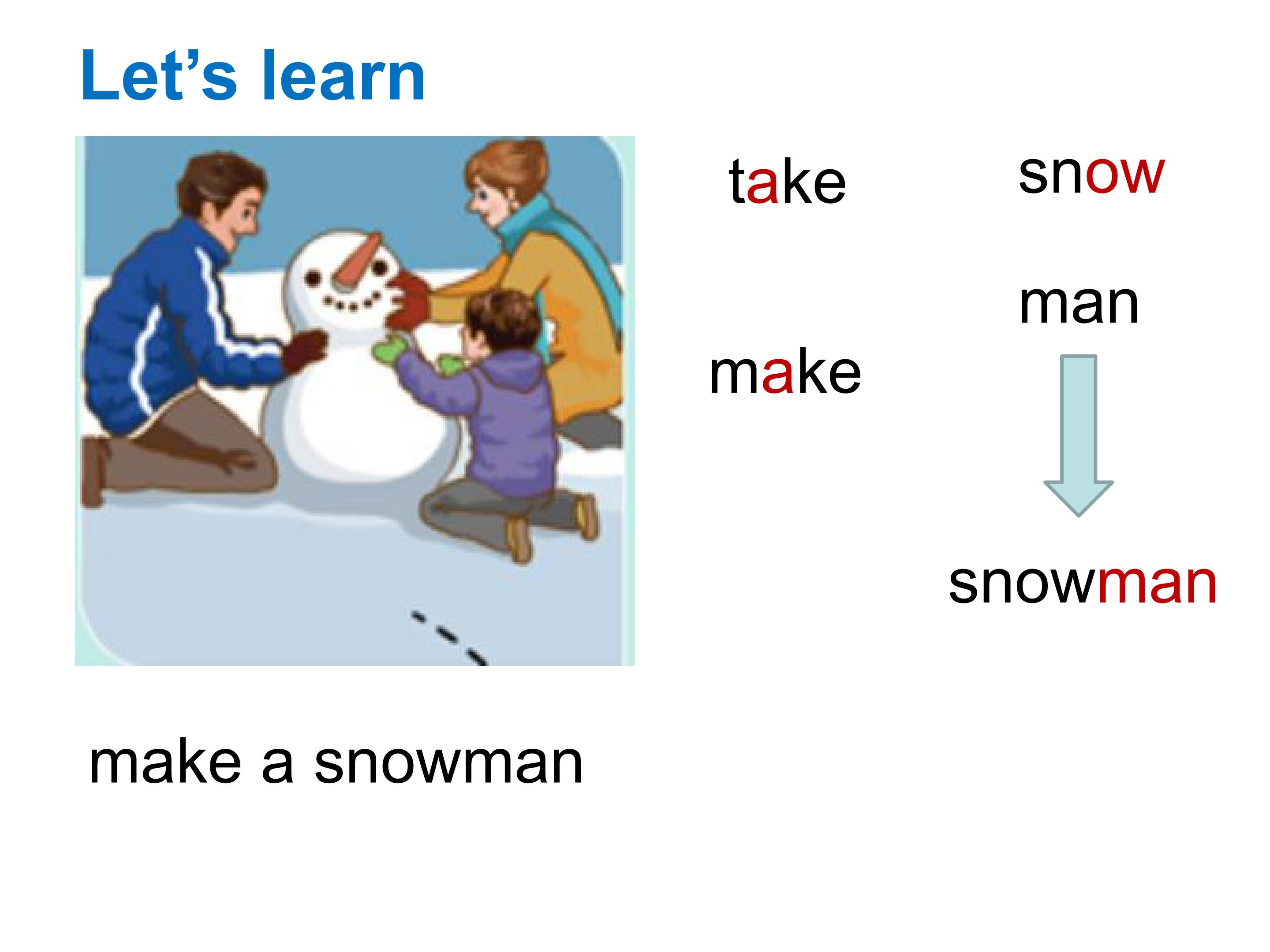 Let's learn

take

make

snow

man

snowman

make a snowman